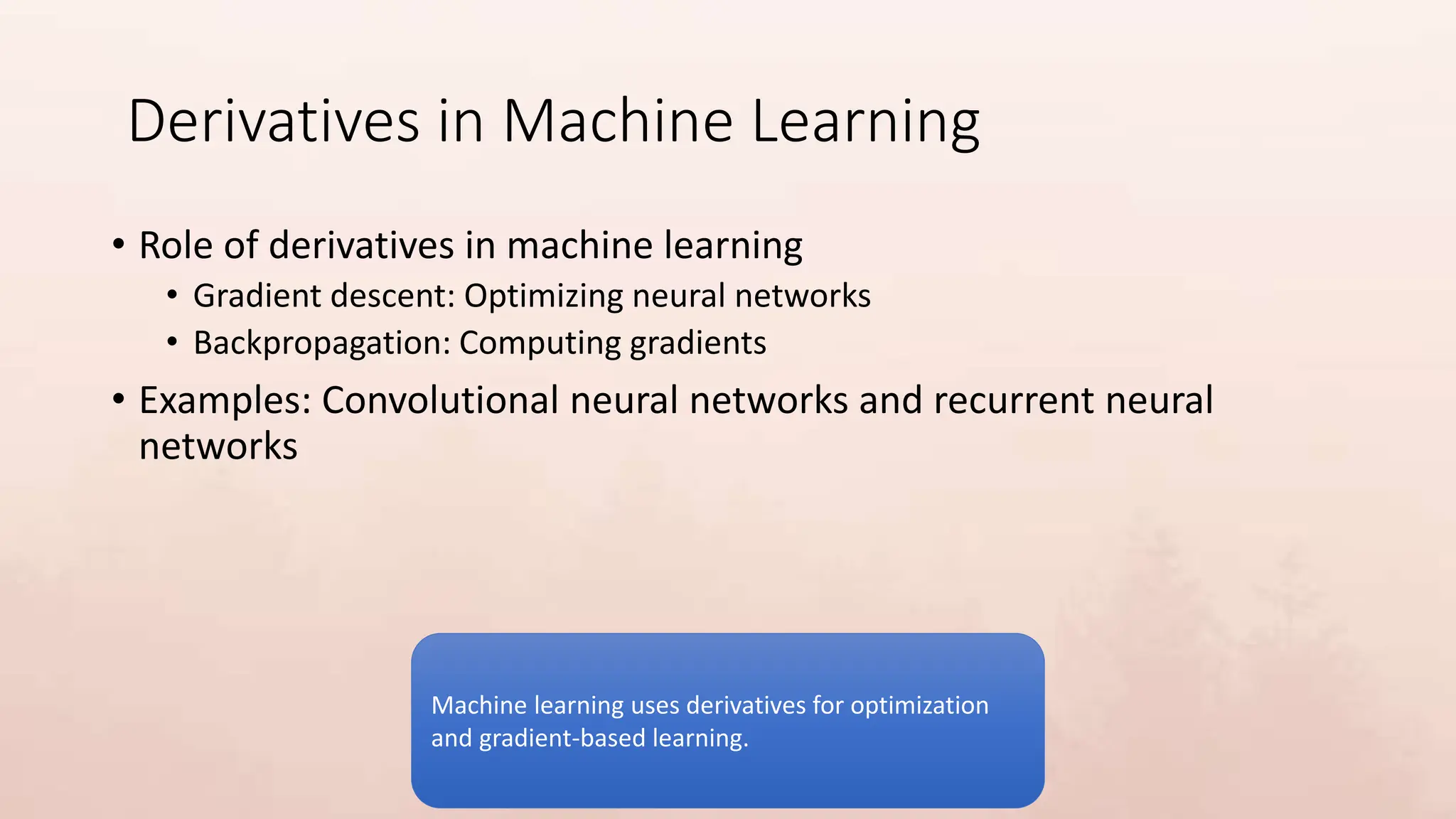 Derivatives in Machine Learning

• Role of derivatives in machine learning
  • Gradient descent: Optimizing neural networks
  • Backpropagation: Computing gradients
• Examples: Convolutional neural networks and recurrent neural networks

Machine learning uses derivatives for optimization and gradient-based learning.